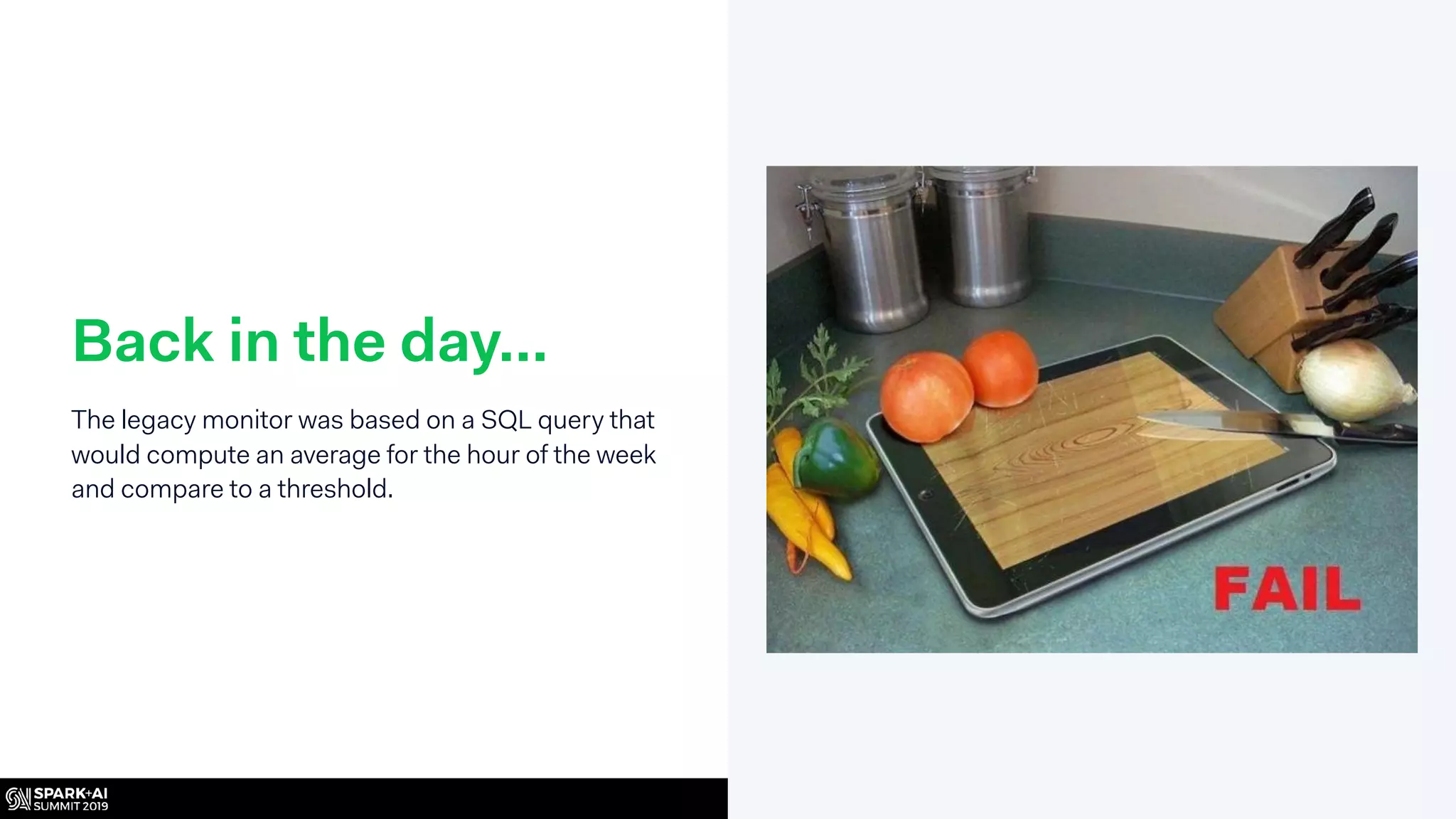 Back in the day...

The legacy monitor was based on a SQL query that would compute an average for the hour of the week and compare to a threshold.

FAIL

SPARK+AI SUMMIT 2019